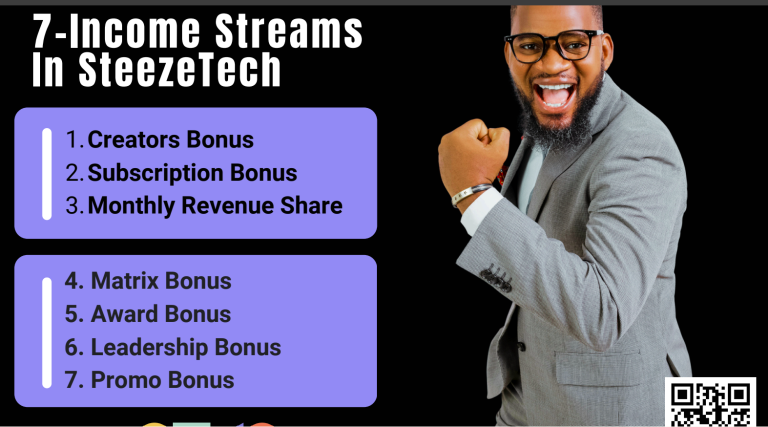 7-Income Streams In SteezeTech

1. Creators Bonus
2. Subscription Bonus
3. Monthly Revenue Share

4. Matrix Bonus
5. Award Bonus
6. Leadership Bonus
7. Promo Bonus